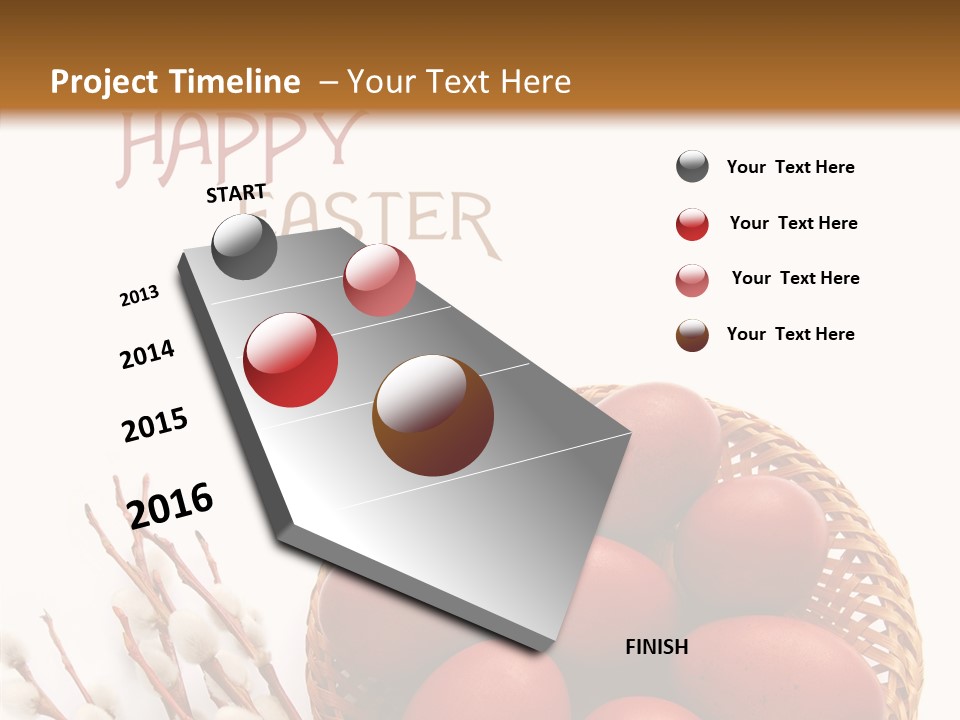 Project Timeline – Your Text Here

HAPPY EASTER

START

2013

2014

2015

2016

FINISH

Your Text Here

Your Text Here

Your Text Here

Your Text Here